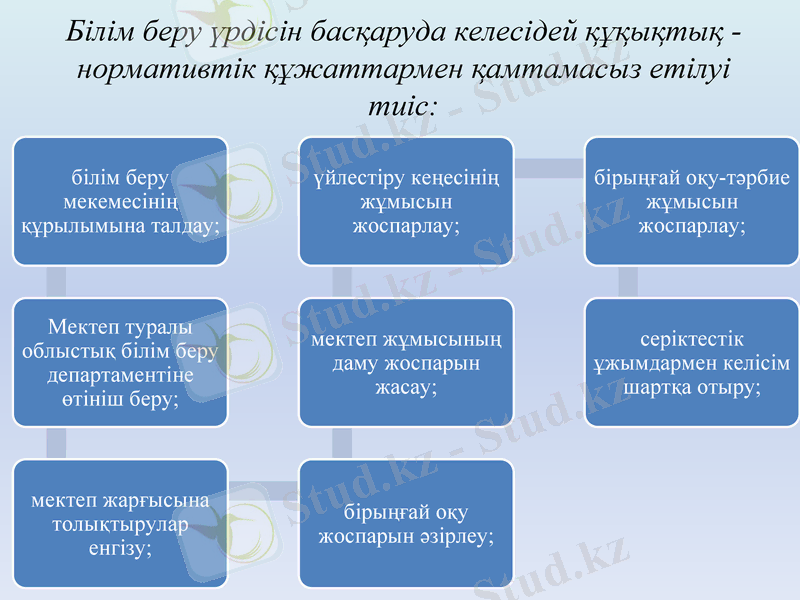 Білім беру үрдісін басқаруда келесідей құқықтық - нормативтік құжаттармен қамтамасыз етілуі тиіс:

білім беру мекемесінің құрылымына талдау;

Мектеп туралы облыстық білім беру департаментіне өтініш беру;

мектеп жарғысына толықтырулар енгізу;

үйлестіру кеңесінің жұмысын жоспарлау;

мектеп жұмысының даму жоспарын жасау;

бірыңғай оқу жоспарын әзірлеу;

бірыңғай оқу-тәрбие жұмысын жоспарлау;

серіктестік ұжымдармен келісім шартқа отыру;

Stud.kz - Stud.kz